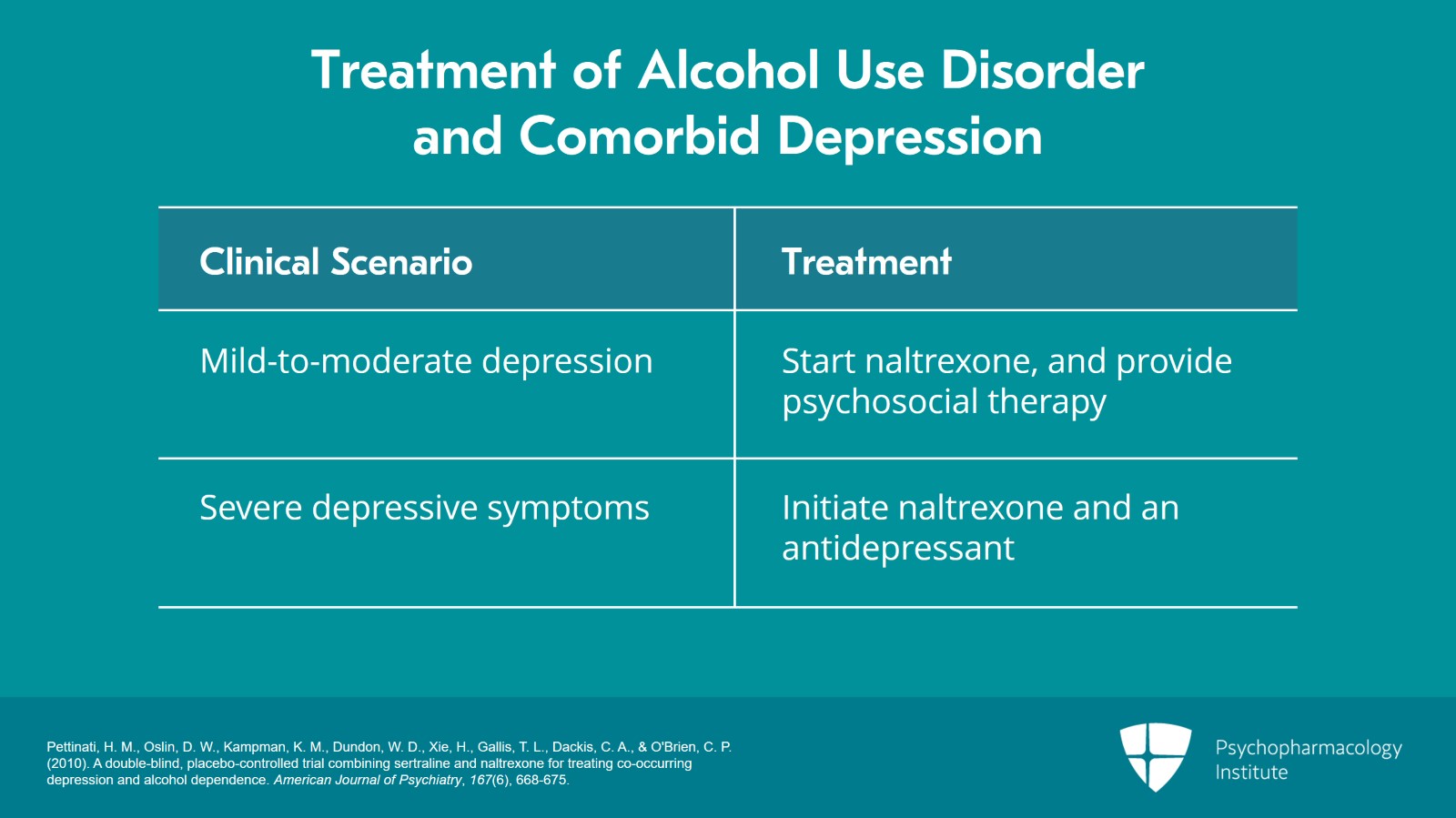 Treatment of Alcohol Use Disorder and Comorbid Depression

| Clinical Scenario | Treatment |
|---|---|
| Mild-to-moderate depression | Start naltrexone, and provide psychosocial therapy |
| Severe depressive symptoms | Initiate naltrexone and an antidepressant |

Pettinati, H. M., Oslin, D. W., Kampman, K. M., Dundon, W. D., Xie, H., Gallis, T. L., Dackis, C. A., & O'Brien, C. P. (2010). A double-blind, placebo-controlled trial combining sertraline and naltrexone for treating co-occurring depression and alcohol dependence. American Journal of Psychiatry, 167(6), 668-675.

Psychopharmacology Institute